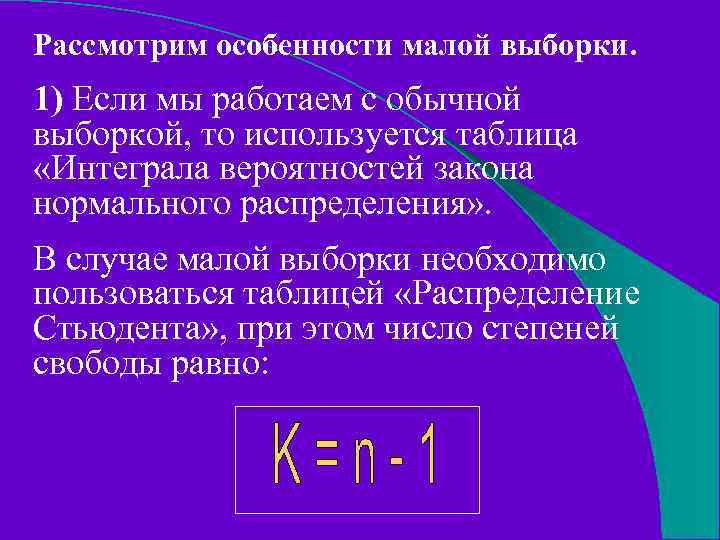 Рассмотрим особенности малой выборки.

1) Если мы работаем с обычной выборкой, то используется таблица «Интеграла вероятностей закона нормального распределения».

В случае малой выборки необходимо пользоваться таблицей «Распределение Стьюдента», при этом число степеней свободы равно:

$K = n - 1$